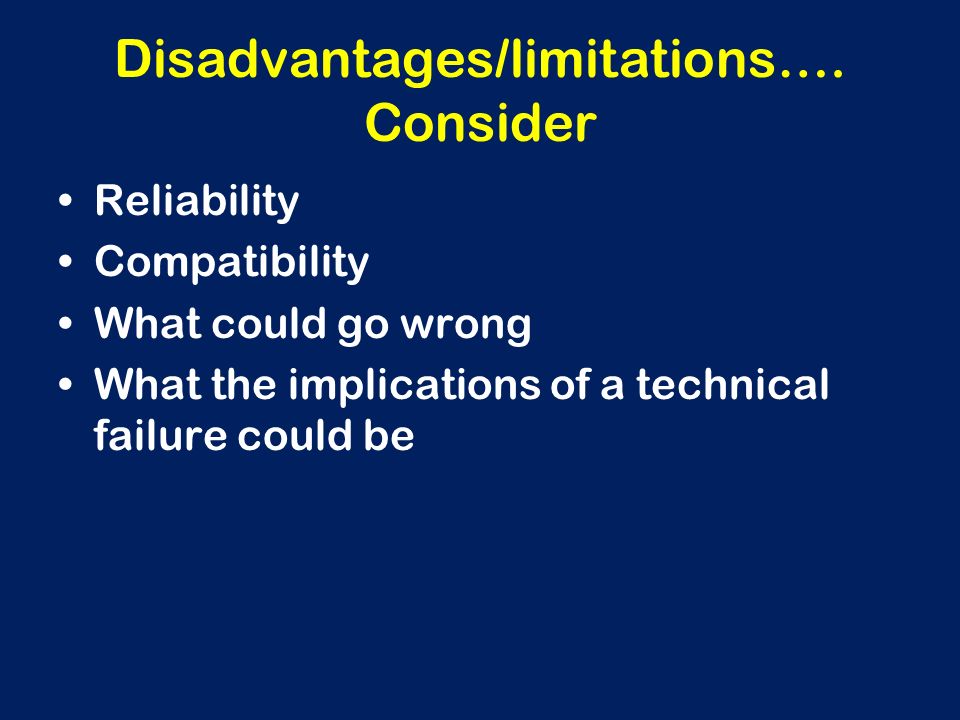 Disadvantages/limitations…. Consider

• Reliability
• Compatibility
• What could go wrong
• What the implications of a technical failure could be